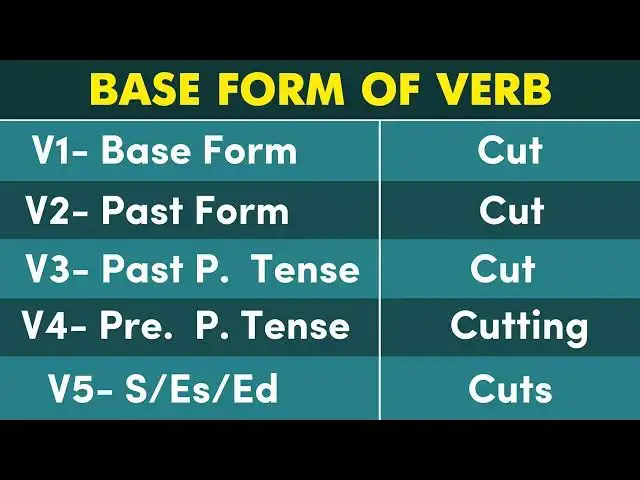 BASE FORM OF VERB

| V1- Base Form | Cut |
|---|---|
| V2- Past Form | Cut |
| V3- Past P. Tense | Cut |
| V4- Pre. P. Tense | Cutting |
| V5- S/Es/Ed | Cuts |